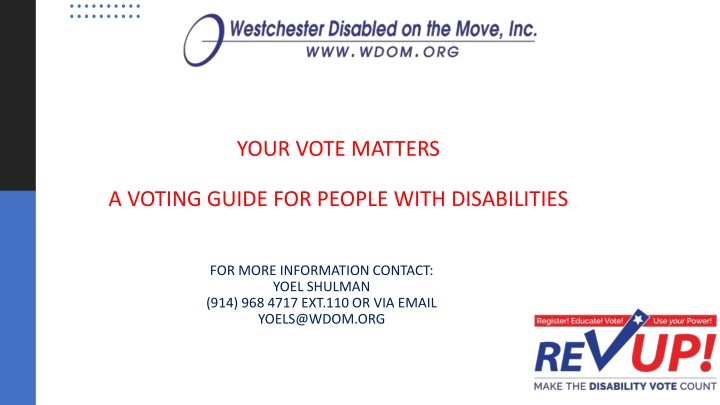 Westchester Disabled on the Move, Inc.
WWW.WDOM.ORG

YOUR VOTE MATTERS

A VOTING GUIDE FOR PEOPLE WITH DISABILITIES

FOR MORE INFORMATION CONTACT:
YOEL SHULMAN
(914) 968 4717 EXT.110 OR VIA EMAIL
YOELS@WDOM.ORG

Register! Educate! Vote! Use your Power!
REV UP!
MAKE THE DISABILITY VOTE COUNT